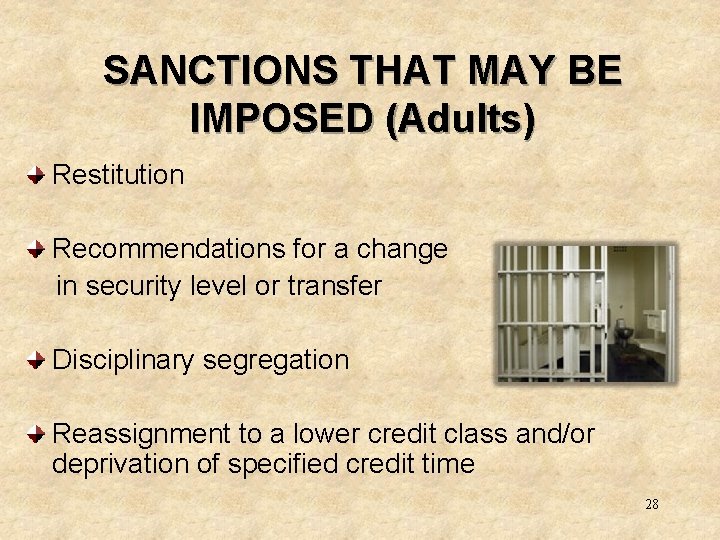 SANCTIONS THAT MAY BE IMPOSED (Adults)

Restitution

Recommendations for a change in security level or transfer

Disciplinary segregation

Reassignment to a lower credit class and/or deprivation of specified credit time

28